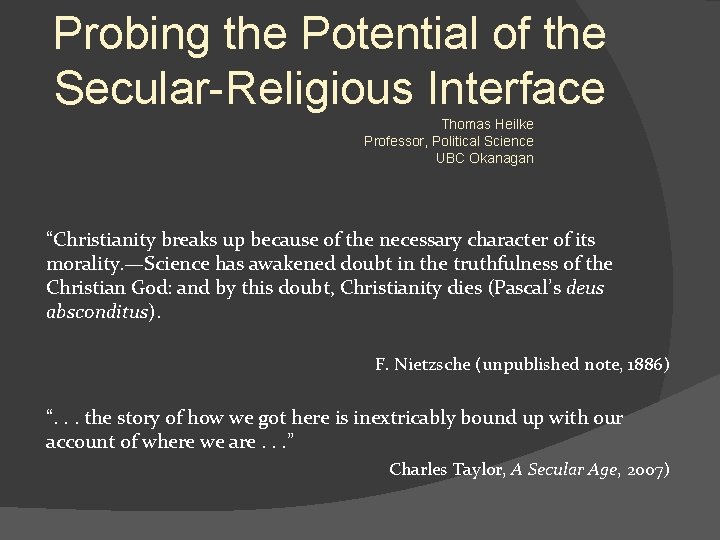 Probing the Potential of the Secular-Religious Interface

Thomas Heilke
Professor, Political Science
UBC Okanagan

“Christianity breaks up because of the necessary character of its morality.—Science has awakened doubt in the truthfulness of the Christian God: and by this doubt, Christianity dies (Pascal’s deus absconditus).

F. Nietzsche (unpublished note, 1886)

“. . . the story of how we got here is inextricably bound up with our account of where we are . . .”

Charles Taylor, A Secular Age, 2007)